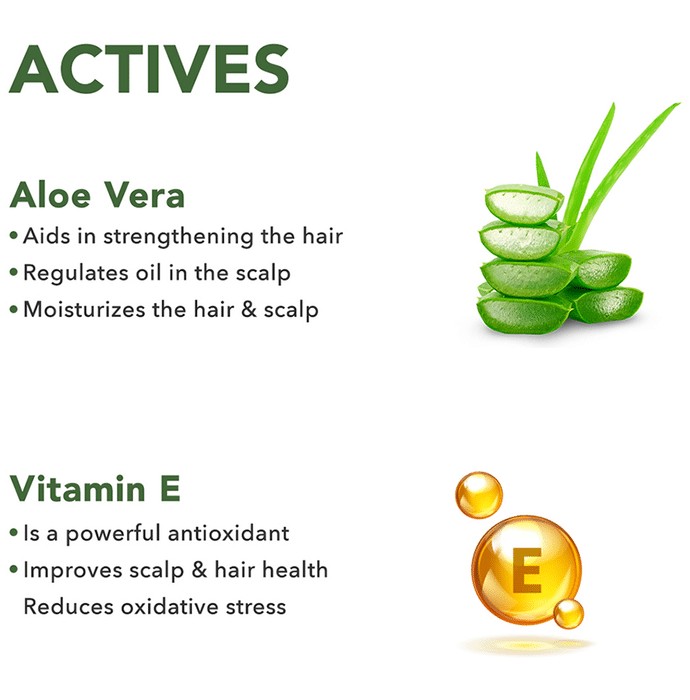 ACTIVES

Aloe Vera
• Aids in strengthening the hair
• Regulates oil in the scalp
• Moisturizes the hair & scalp

Vitamin E
• Is a powerful antioxidant
• Improves scalp & hair health
Reduces oxidative stress

E